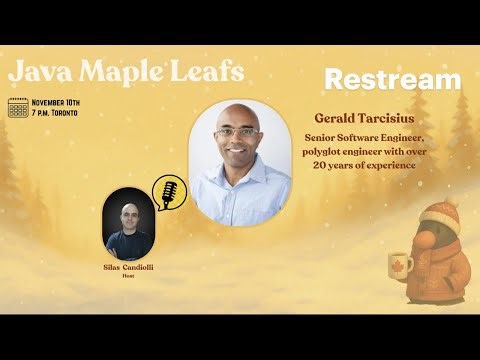 Java Maple Leafs

Restream

November 10th
7 p.m. Toronto

Gerald Tarcisius

Senior Software Engineer, polyglot engineer with over 20 years of experience

Silas Candiolli
Host